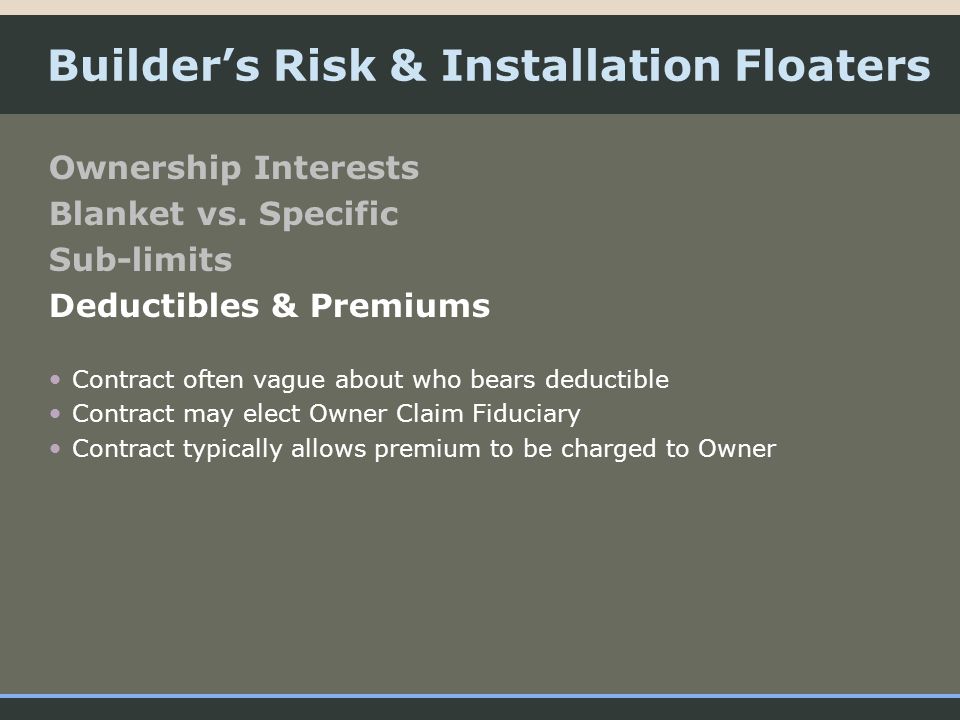 Builder’s Risk & Installation Floaters

Ownership Interests
Blanket vs. Specific
Sub-limits
Deductibles & Premiums

• Contract often vague about who bears deductible
• Contract may elect Owner Claim Fiduciary
• Contract typically allows premium to be charged to Owner